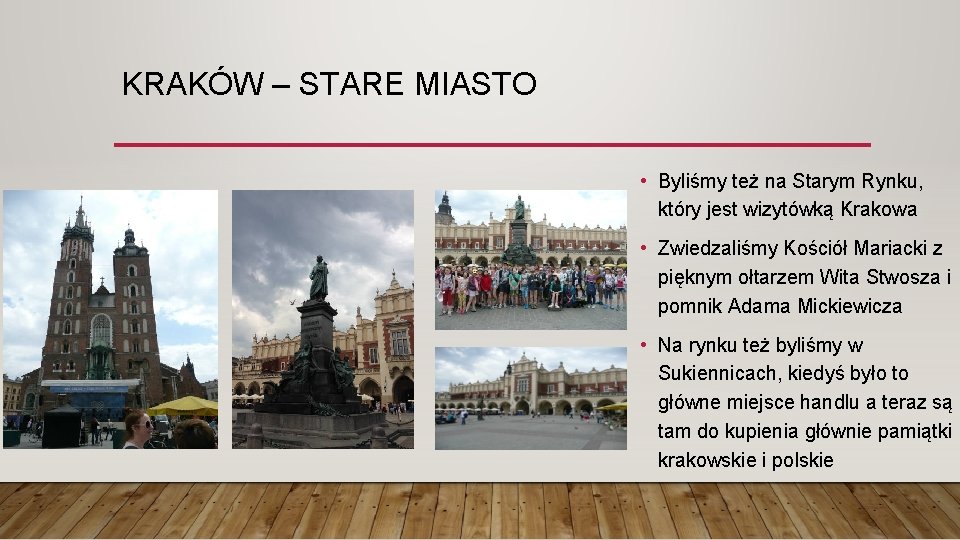 KRAKÓW – STARE MIASTO

• Byliśmy też na Starym Rynku, który jest wizytówką Krakowa

• Zwiedzaliśmy Kościół Mariacki z pięknym ołtarzem Wita Stwosza i pomnik Adama Mickiewicza

• Na rynku też byliśmy w Sukiennicach, kiedyś było to główne miejsce handlu a teraz są tam do kupienia głównie pamiątki krakowskie i polskie